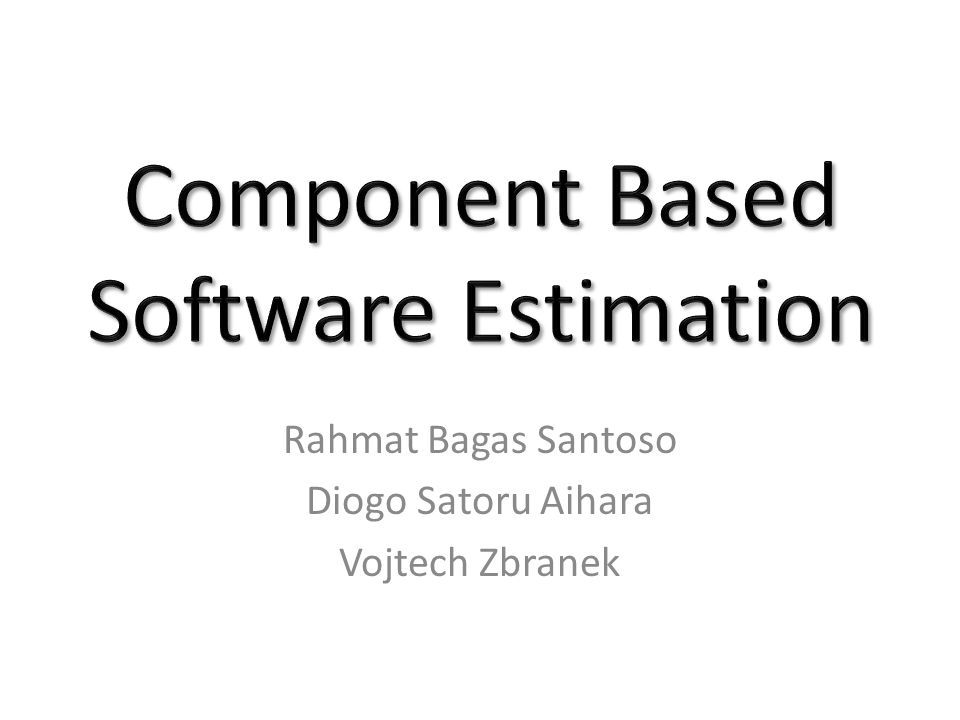 Component Based Software Estimation

Rahmat Bagas Santoso
Diogo Satoru Aihara
Vojtech Zbranek